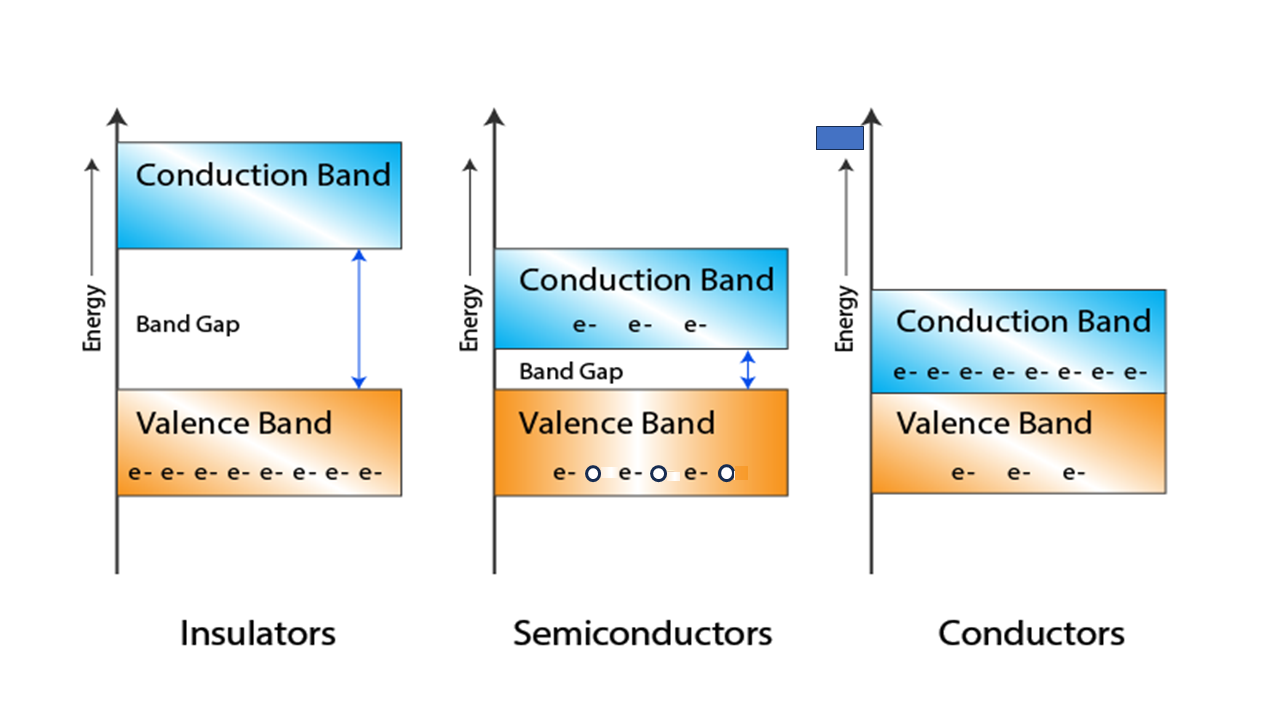 Energy

Conduction Band

Band Gap

Valence Band

e- e- e- e- e- e- e- e-

Insulators

Energy

Conduction Band

e- e- e-

Band Gap

Valence Band

e- e- e-

Semiconductors

Energy

Conduction Band

e- e- e- e- e- e- e- e-

Valence Band

e- e- e-

Conductors